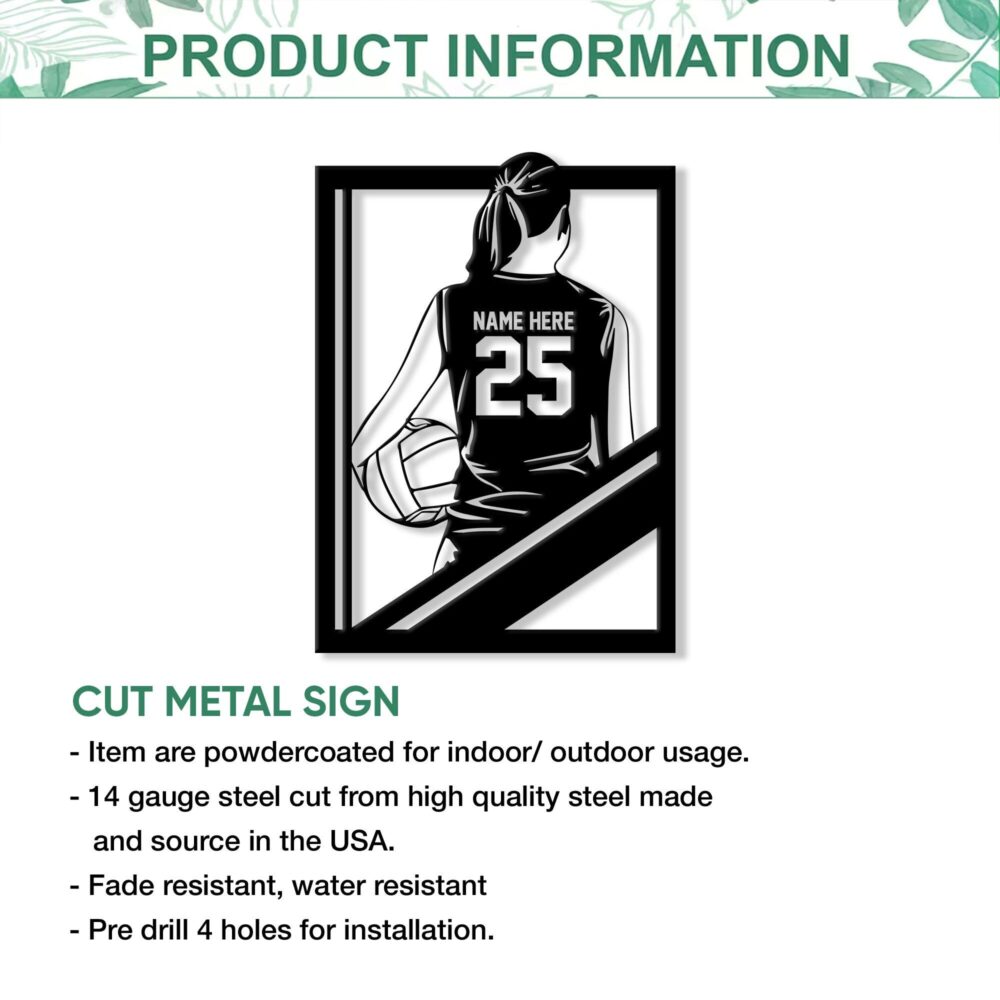 PRODUCT INFORMATION

NAME HERE
25

CUT METAL SIGN

- Item are powdercoated for indoor/ outdoor usage.
- 14 gauge steel cut from high quality steel made and source in the USA.
- Fade resistant, water resistant
- Pre drill 4 holes for installation.